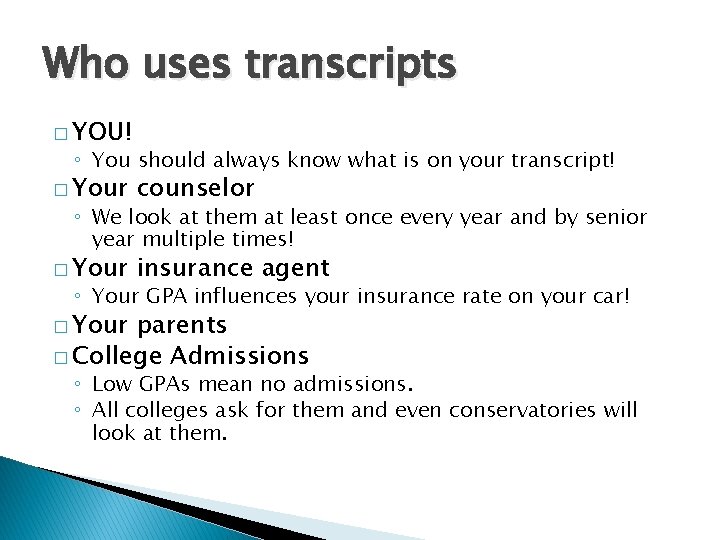 Who uses transcripts

□ YOU!
◦ You should always know what is on your transcript!

□ Your counselor
◦ We look at them at least once every year and by senior year multiple times!

□ Your insurance agent
◦ Your GPA influences your insurance rate on your car!

□ Your parents

□ College Admissions
◦ Low GPAs mean no admissions.
◦ All colleges ask for them and even conservatories will look at them.